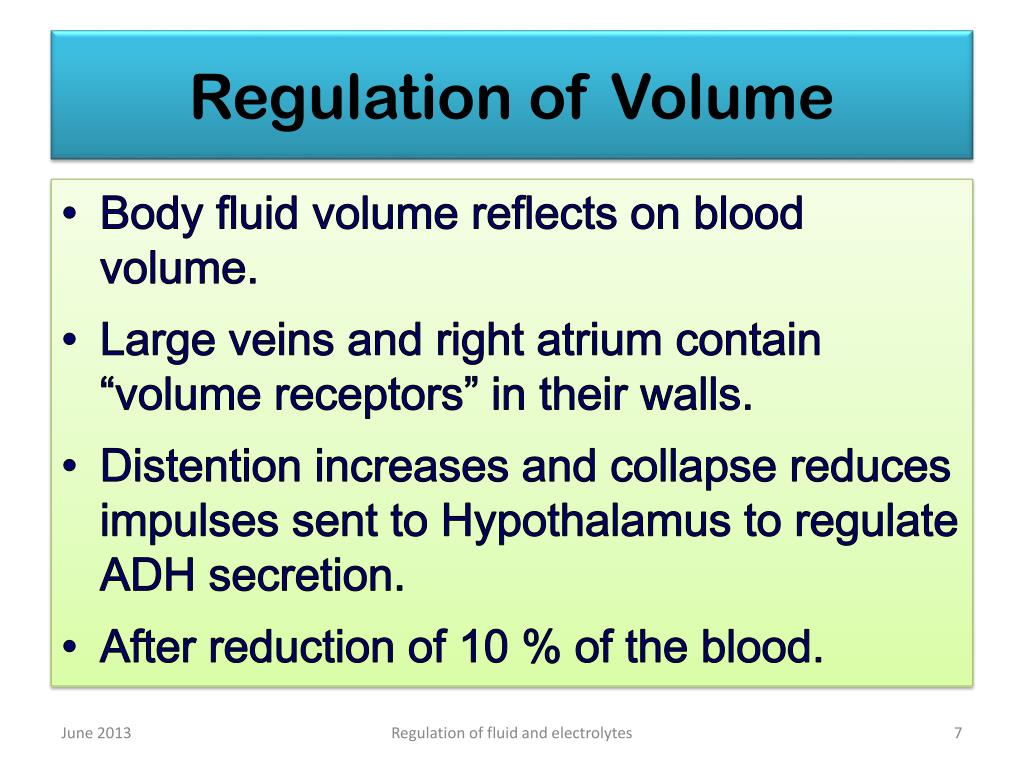 Regulation of Volume

• Body fluid volume reflects on blood volume.
• Large veins and right atrium contain “volume receptors” in their walls.
• Distention increases and collapse reduces impulses sent to Hypothalamus to regulate ADH secretion.
• After reduction of 10 % of the blood.

June 2013

Regulation of fluid and electrolytes

7